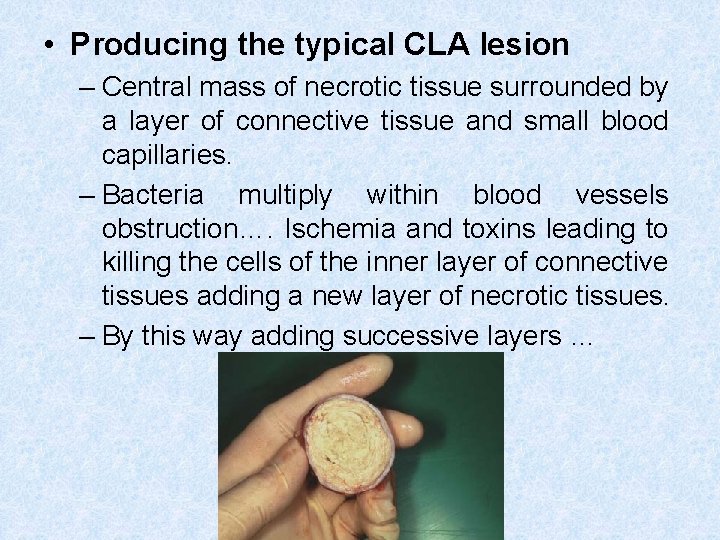 • Producing the typical CLA lesion

– Central mass of necrotic tissue surrounded by a layer of connective tissue and small blood capillaries.

– Bacteria multiply within blood vessels obstruction…. Ischemia and toxins leading to killing the cells of the inner layer of connective tissues adding a new layer of necrotic tissues.

– By this way adding successive layers …